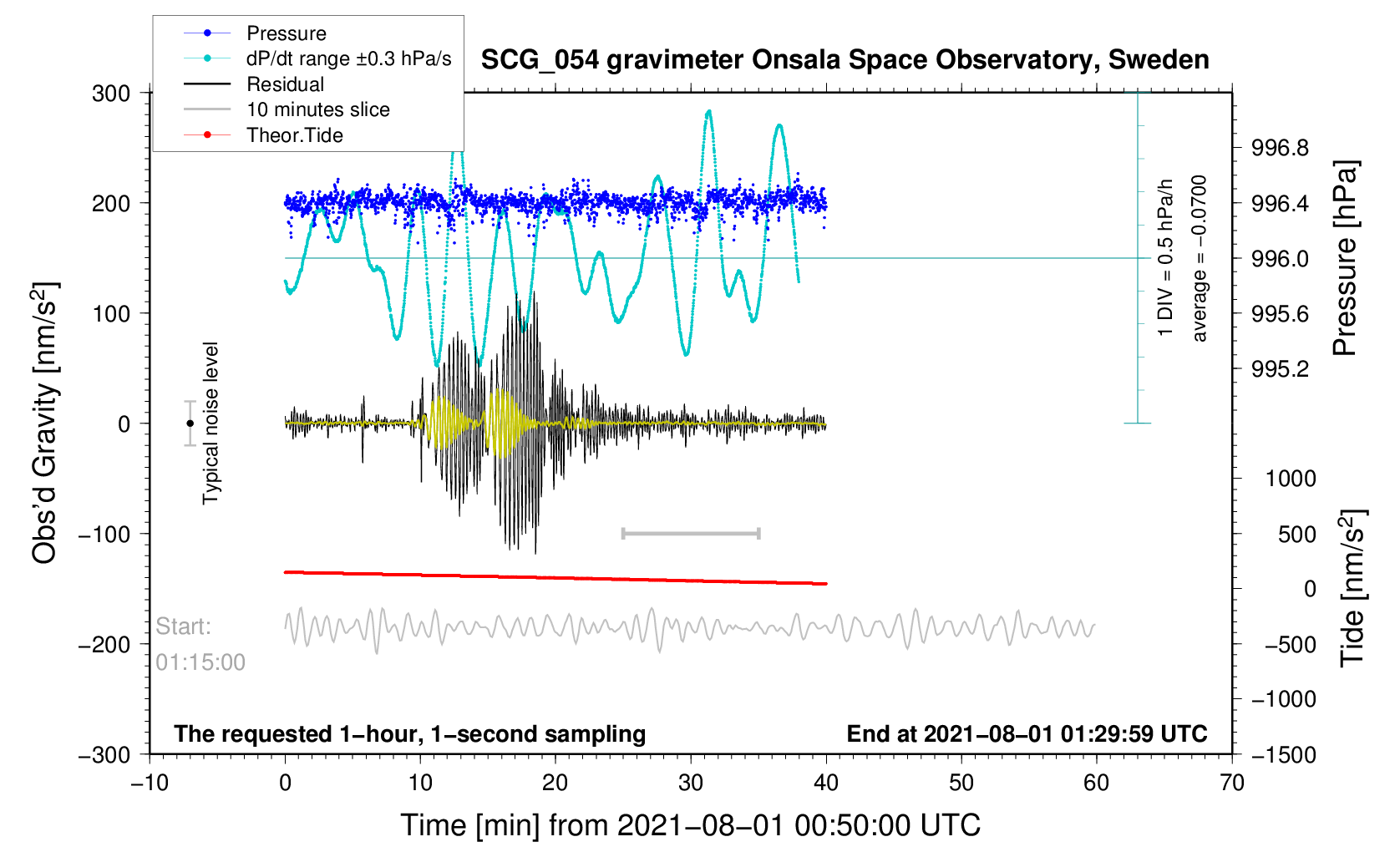 Pressure
dP/dt range ±0.3 hPa/s
Residual
10 minutes slice
Theor.Tide

SCG_054 gravimeter Onsala Space Observatory, Sweden

300
200
100
0
−100
−200
−300

Obs'd Gravity [nm/s$^2$]

Typical noise level

1 DIV = 0.5 hPa/h
average = −0.0700

996.8
996.4
996.0
995.6
995.2

Pressure [hPa]

1000
500
0
−500
−1000
−1500

Tide [nm/s$^2$]

Start:
01:15:00

The requested 1−hour, 1−second sampling

End at 2021−08−01 01:29:59 UTC

−10
0
10
20
30
40
50
60
70

Time [min] from 2021−08−01 00:50:00 UTC